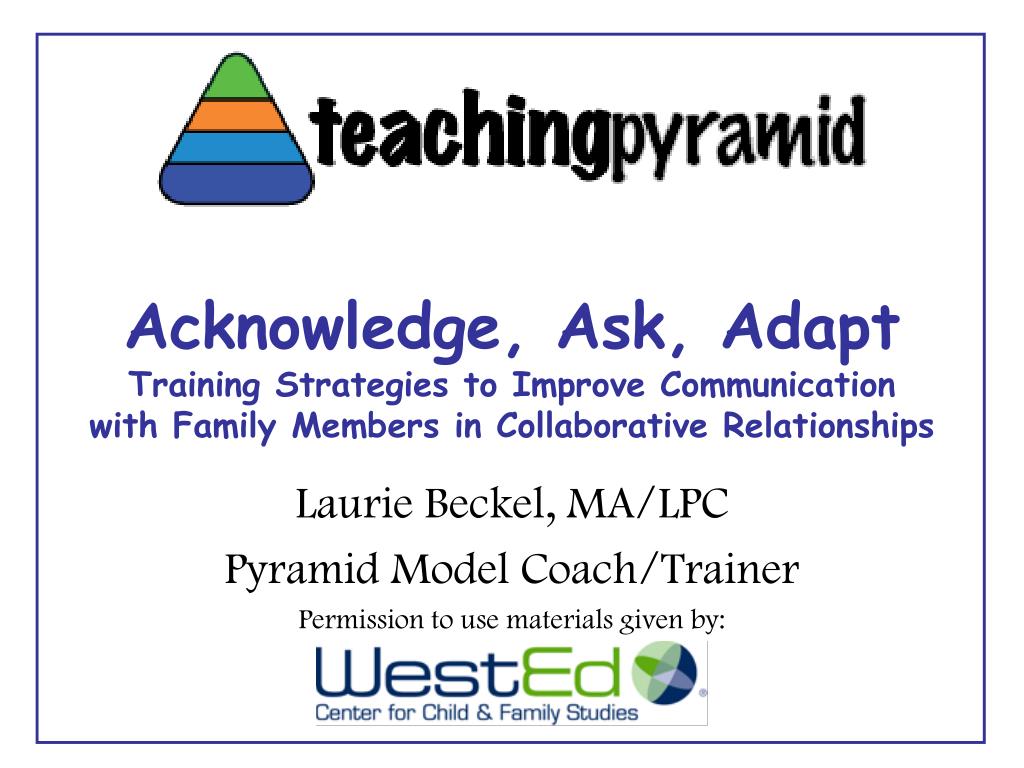 teachingpyramid

Acknowledge, Ask, Adapt
Training Strategies to Improve Communication with Family Members in Collaborative Relationships

Laurie Beckel, MA/LPC
Pyramid Model Coach/Trainer
Permission to use materials given by:

WestEd®
Center for Child & Family Studies